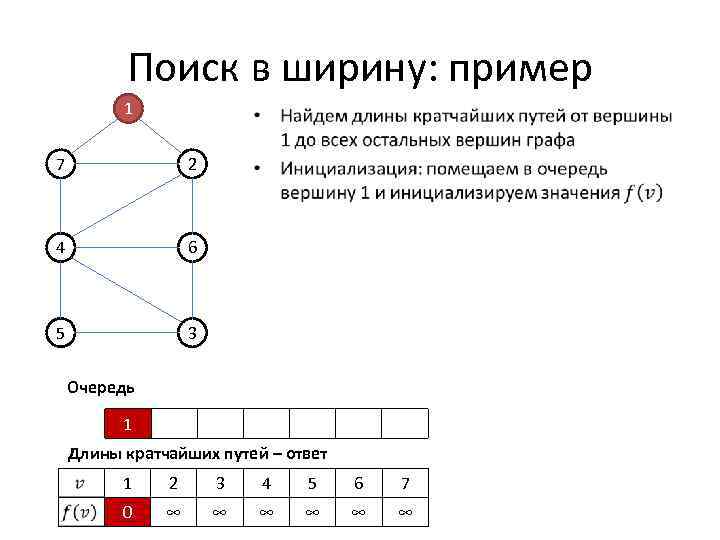 Поиск в ширину: пример

1
7
2
4
6
5
3

• Найдем длины кратчайших путей от вершины 1 до всех остальных вершин графа
• Инициализация: помещаем в очередь вершину 1 и инициализируем значения $f(v)$

Очередь

| 1 | | | | | | |
|---|---|---|---|---|---|---|

Длины кратчайших путей – ответ

| $v$ | 1 | 2 | 3 | 4 | 5 | 6 | 7 |
|---|---|---|---|---|---|---|---|
| $f(v)$ | 0 | $\infty$ | $\infty$ | $\infty$ | $\infty$ | $\infty$ | $\infty$ |